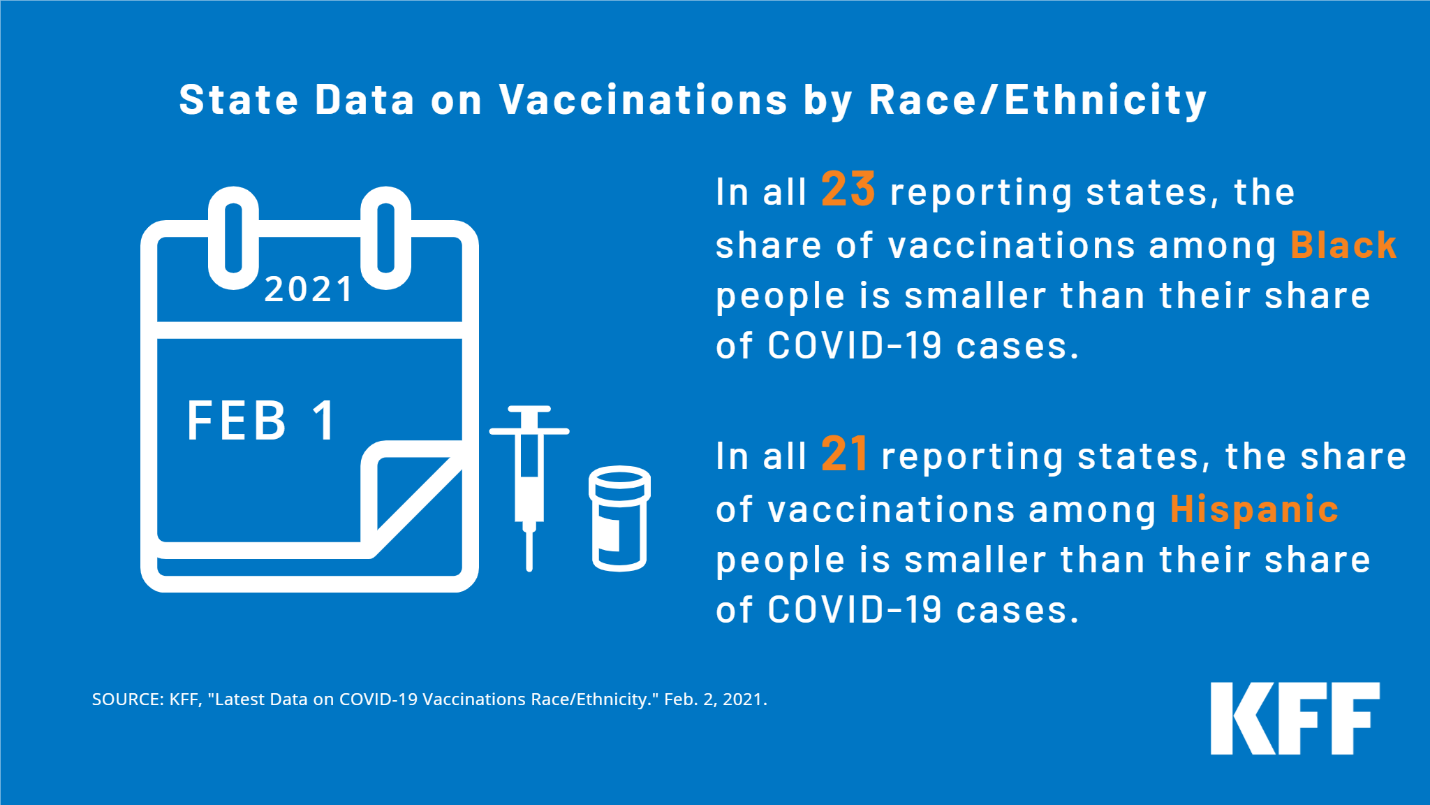 State Data on Vaccinations by Race/Ethnicity

2021

FEB 1

In all 23 reporting states, the share of vaccinations among Black people is smaller than their share of COVID-19 cases.

In all 21 reporting states, the share of vaccinations among Hispanic people is smaller than their share of COVID-19 cases.

SOURCE: KFF, "Latest Data on COVID-19 Vaccinations Race/Ethnicity." Feb. 2, 2021.

KFF